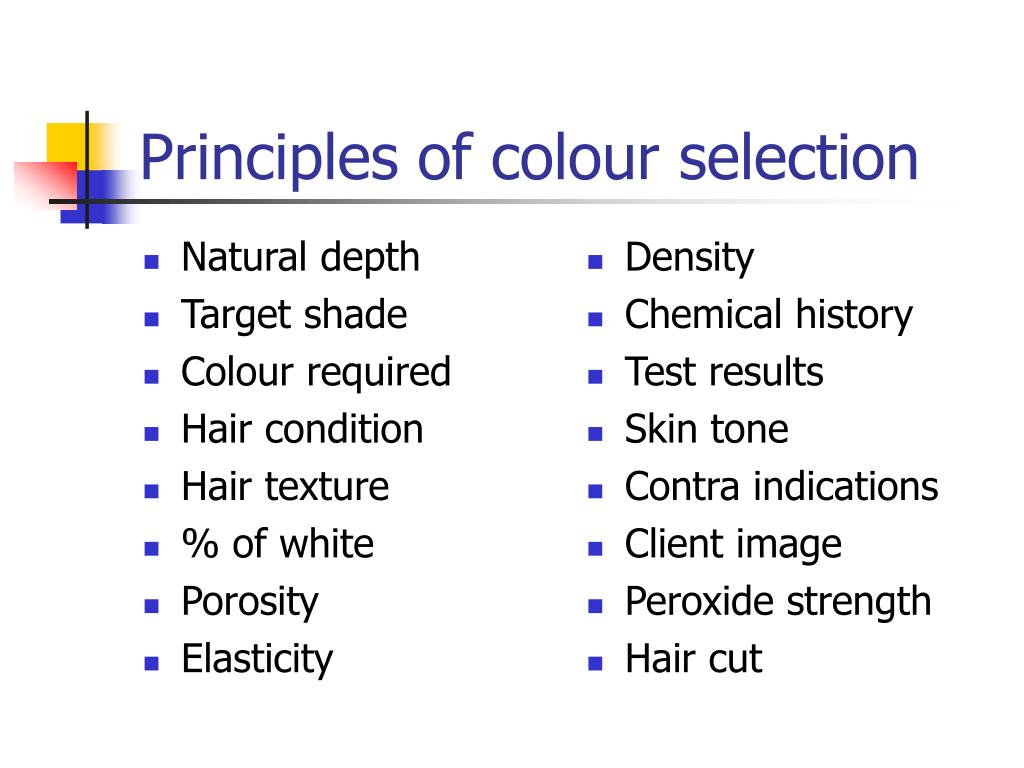 Principles of colour selection

- Natural depth
- Target shade
- Colour required
- Hair condition
- Hair texture
- % of white
- Porosity
- Elasticity

- Density
- Chemical history
- Test results
- Skin tone
- Contra indications
- Client image
- Peroxide strength
- Hair cut